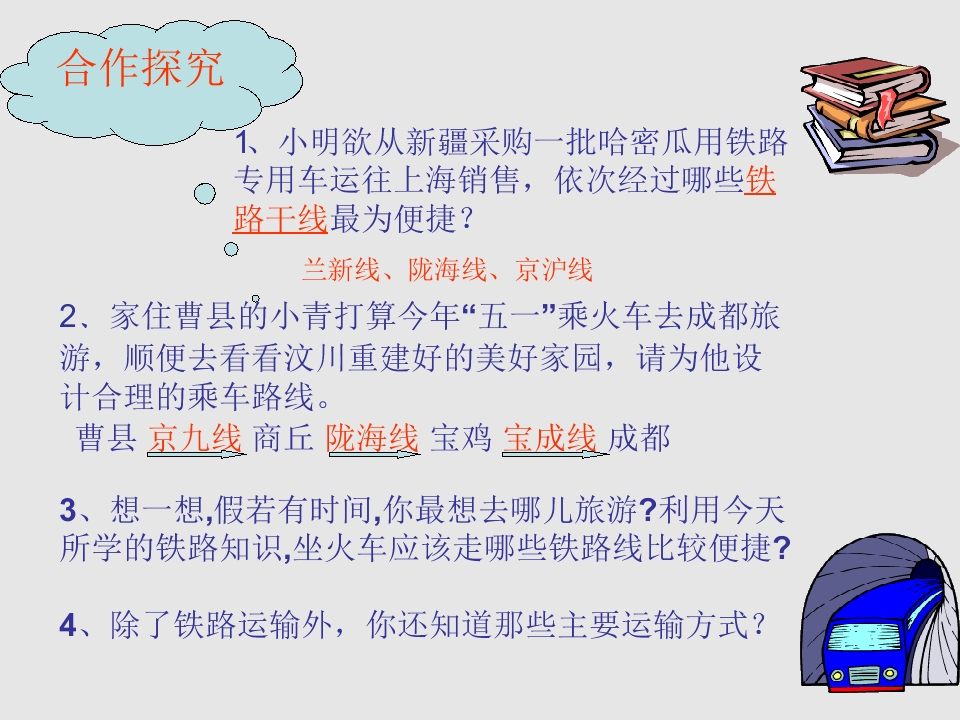 合作探究

1、小明欲从新疆采购一批哈密瓜用铁路专用车运往上海销售，依次经过哪些铁路干线最为便捷？

兰新线、陇海线、京沪线

2、家住曹县的小青打算今年“五一”乘火车去成都旅游，顺便去看看汶川重建好的美好家园，请为他设计合理的乘车路线。

曹县 京九线 商丘 陇海线 宝鸡 宝成线 成都

3、想一想,假若有时间,你最想去哪儿旅游?利用今天所学的铁路知识,坐火车应该走哪些铁路线比较便捷?

4、除了铁路运输外，你还知道那些主要运输方式？